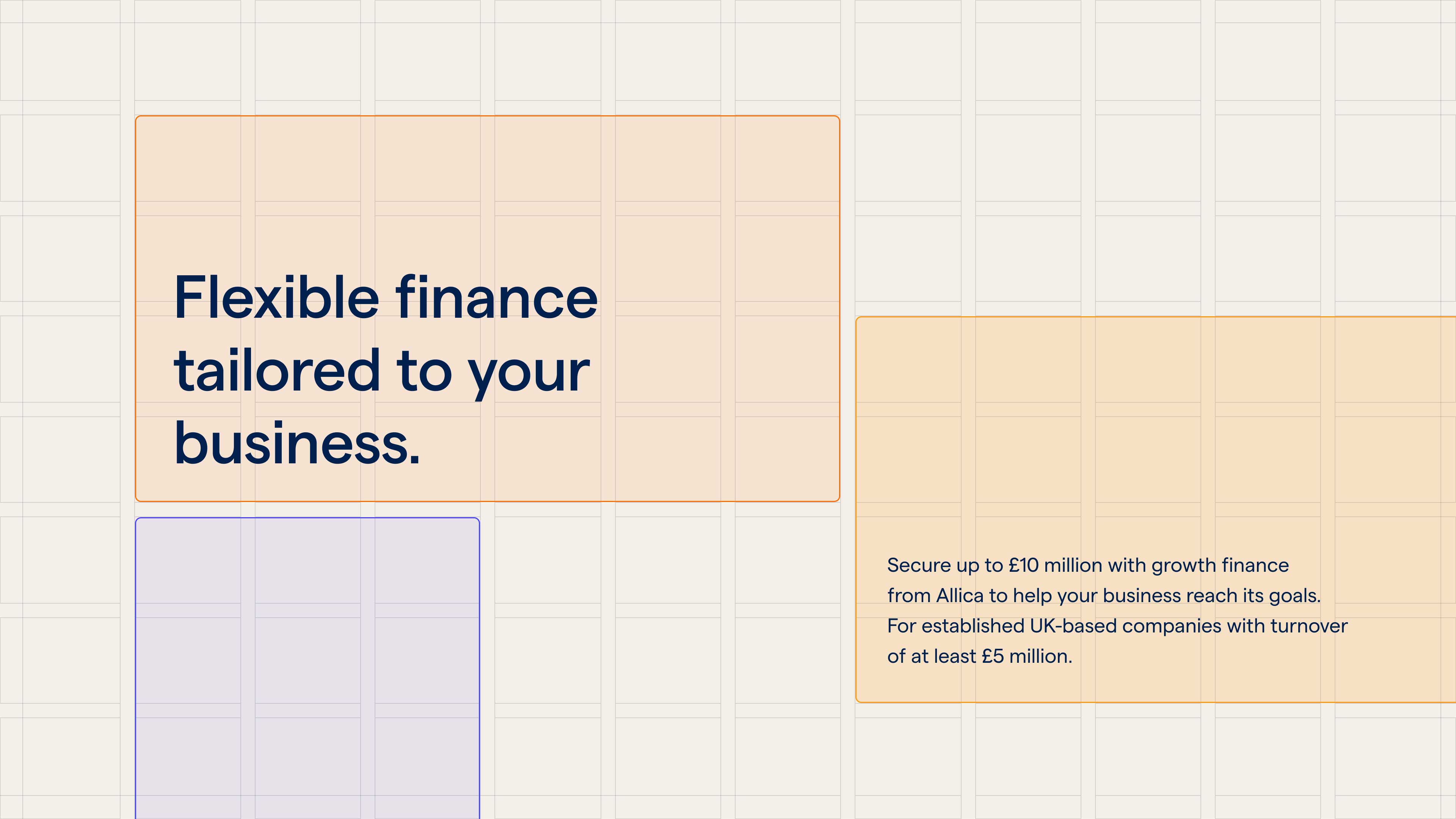 Flexible finance tailored to your business.

Secure up to £10 million with growth finance from Allica to help your business reach its goals. For established UK-based companies with turnover of at least £5 million.